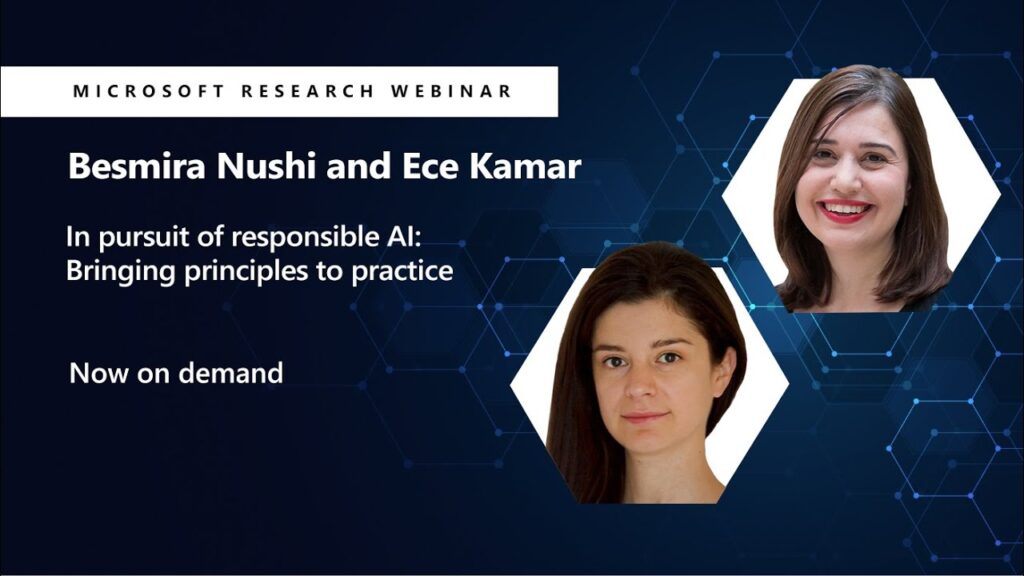 MICROSOFT RESEARCH WEBINAR

Besmira Nushi and Ece Kamar

In pursuit of responsible AI: Bringing principles to practice

Now on demand